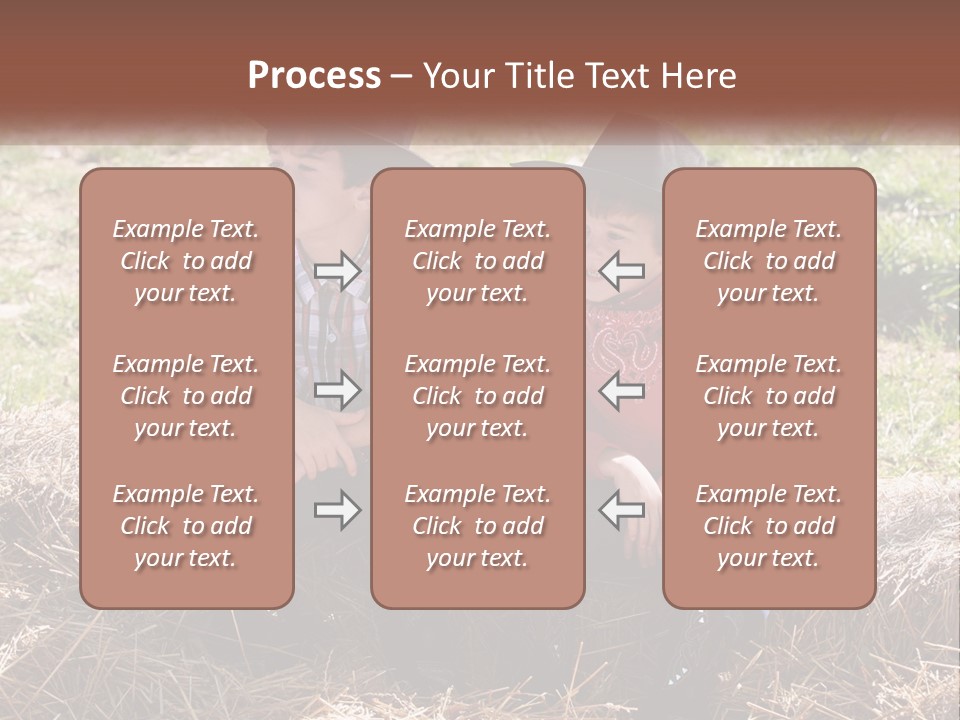 Process – Your Title Text Here

Example Text. Click to add your text.

Example Text. Click to add your text.

Example Text. Click to add your text.

Example Text. Click to add your text.

Example Text. Click to add your text.

Example Text. Click to add your text.

Example Text. Click to add your text.

Example Text. Click to add your text.

Example Text. Click to add your text.